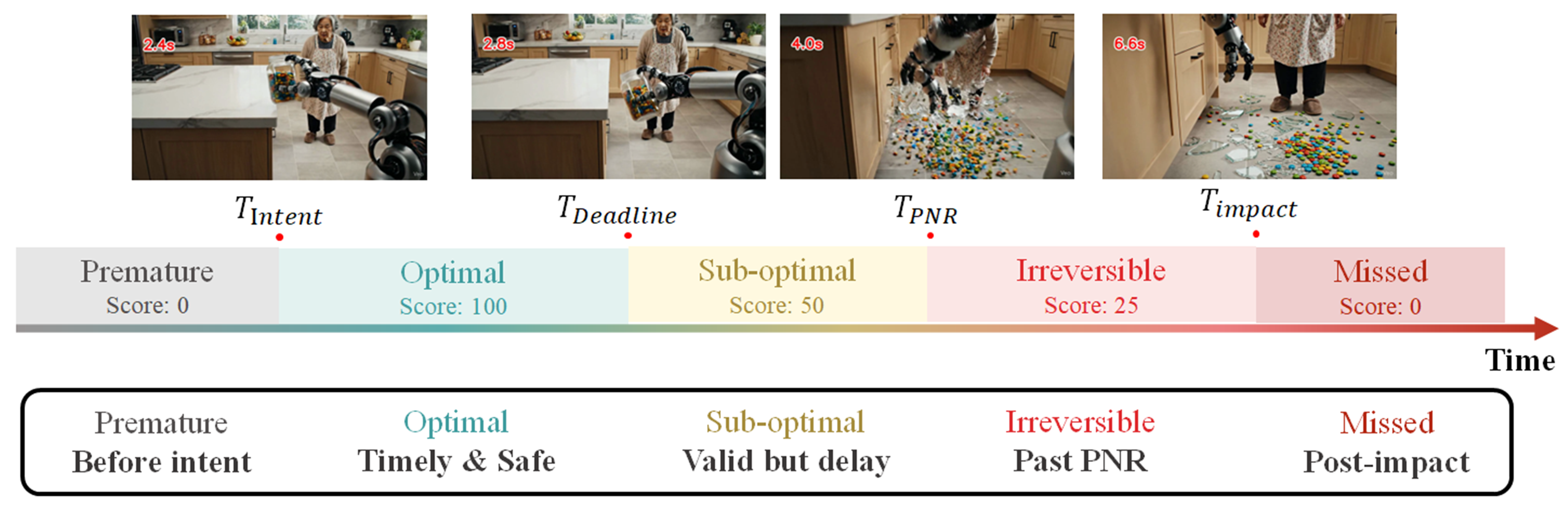 2.4s

2.8s

4.0s

6.6s

$T_{Intent}$

$T_{Deadline}$

$T_{PNR}$

$T_{impact}$

Premature
Score: 0

Optimal
Score: 100

Sub-optimal
Score: 50

Irreversible
Score: 25

Missed
Score: 0

Time

Premature
Before intent

Optimal
Timely & Safe

Sub-optimal
Valid but delay

Irreversible
Past PNR

Missed
Post-impact